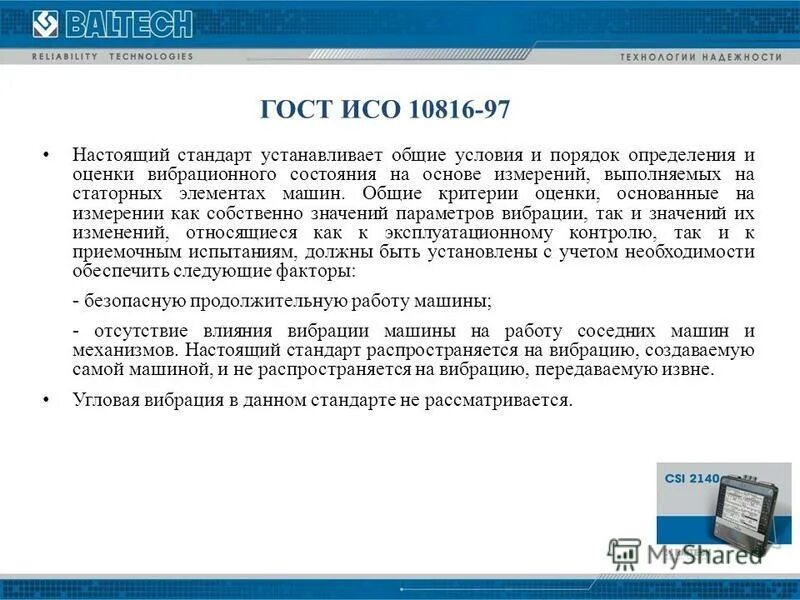 BALTECH

RELIABILITY TECHNOLOGIES

ТЕХНОЛОГИИ НАДЕЖНОСТИ

ГОСТ ИСО 10816-97

• Настоящий стандарт устанавливает общие условия и порядок определения и оценки вибрационного состояния на основе измерений, выполняемых на статорных элементах машин. Общие критерии оценки, основанные на измерении как собственно значений параметров вибрации, так и значений их изменений, относящиеся как к эксплуатационному контролю, так и к приемочным испытаниям, должны быть установлены с учетом необходимости обеспечить следующие факторы:

- безопасную продолжительную работу машины;

- отсутствие влияния вибрации машины на работу соседних машин и механизмов. Настоящий стандарт распространяется на вибрацию, создаваемую самой машиной, и не распространяется на вибрацию, передаваемую извне.

• Угловая вибрация в данном стандарте не рассматривается.

CSI 2140

MyShared